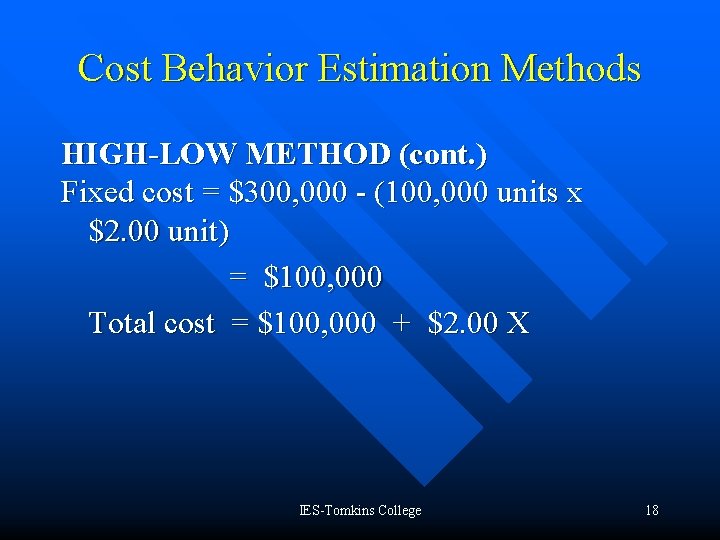 Cost Behavior Estimation Methods

HIGH-LOW METHOD (cont.)

Fixed cost = \$300,000 - (100,000 units x \$2.00 unit)

= \$100,000

Total cost = \$100,000 + \$2.00 X

IES-Tomkins College

18